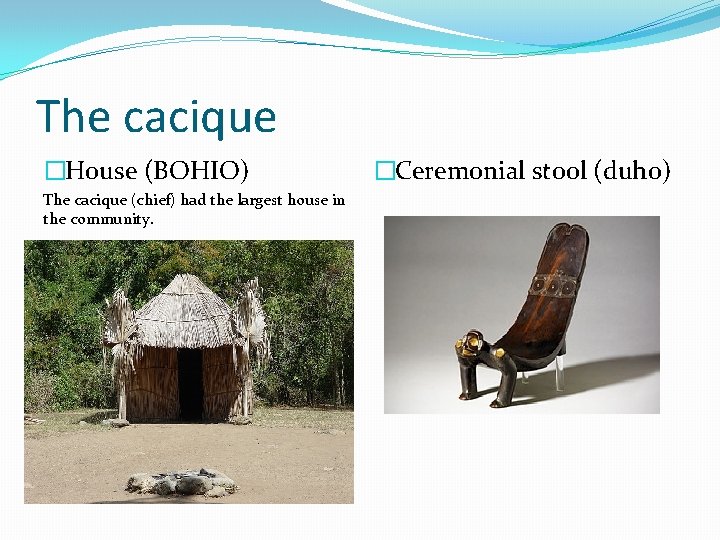 The cacique

□House (BOHIO)

The cacique (chief) had the largest house in the community.

□Ceremonial stool (duho)